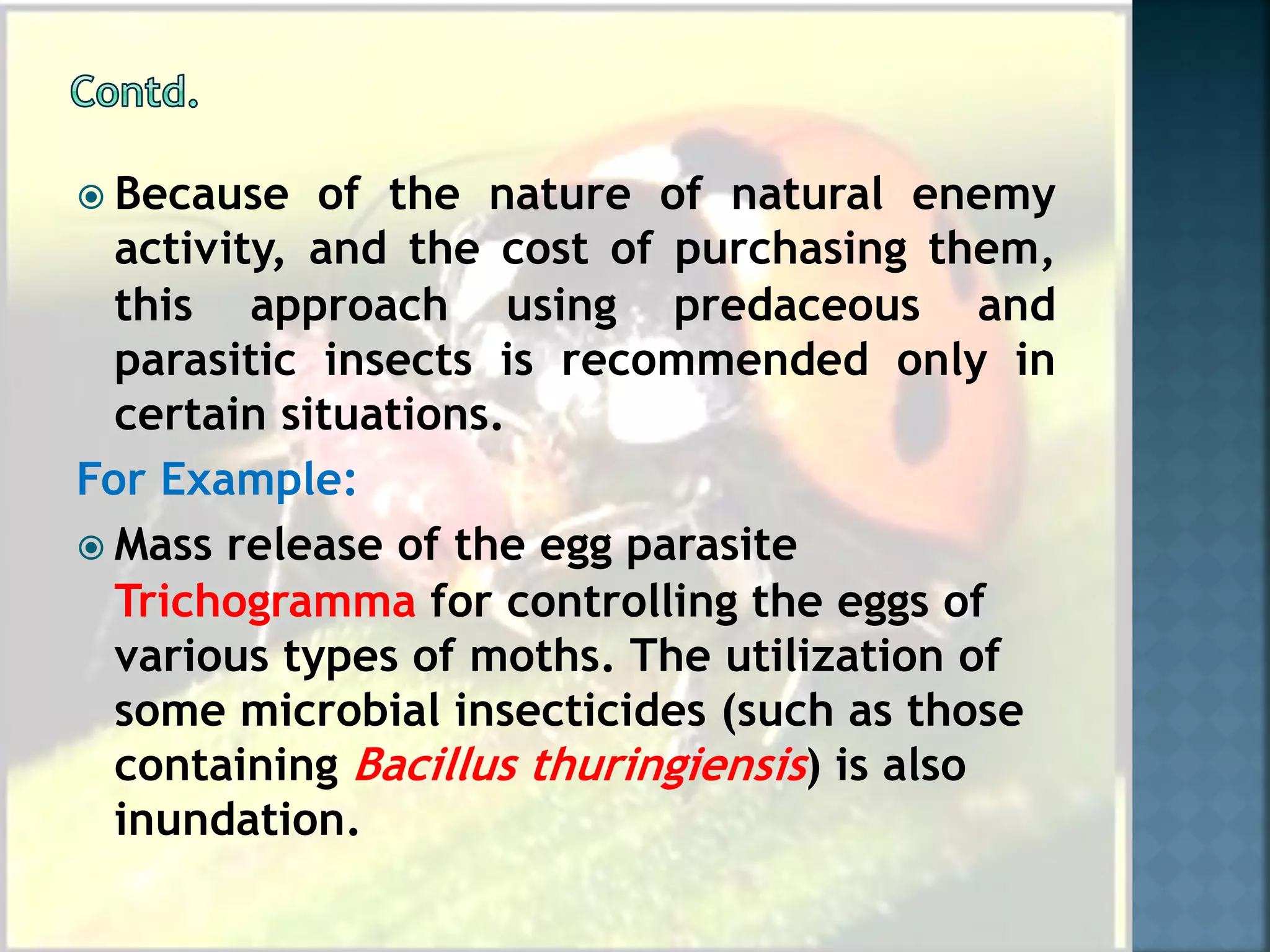 Contd.

Because of the nature of natural enemy activity, and the cost of purchasing them, this approach using predaceous and parasitic insects is recommended only in certain situations.

For Example:

Mass release of the egg parasite Trichogramma for controlling the eggs of various types of moths. The utilization of some microbial insecticides (such as those containing Bacillus thuringiensis) is also inundation.